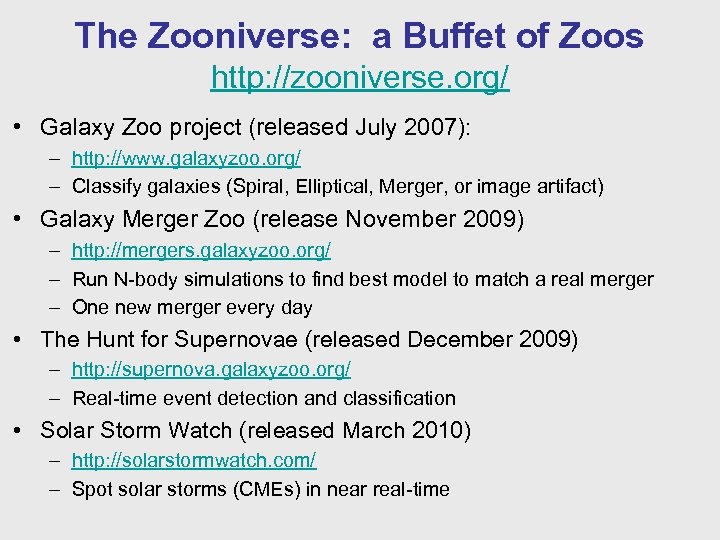 The Zooniverse: a Buffet of Zoos
http://zooniverse.org/

• Galaxy Zoo project (released July 2007):
– http://www.galaxyzoo.org/
– Classify galaxies (Spiral, Elliptical, Merger, or image artifact)

• Galaxy Merger Zoo (release November 2009)
– http://mergers.galaxyzoo.org/
– Run N-body simulations to find best model to match a real merger
– One new merger every day

• The Hunt for Supernovae (released December 2009)
– http://supernova.galaxyzoo.org/
– Real-time event detection and classification

• Solar Storm Watch (released March 2010)
– http://solarstormwatch.com/
– Spot solar storms (CMEs) in near real-time